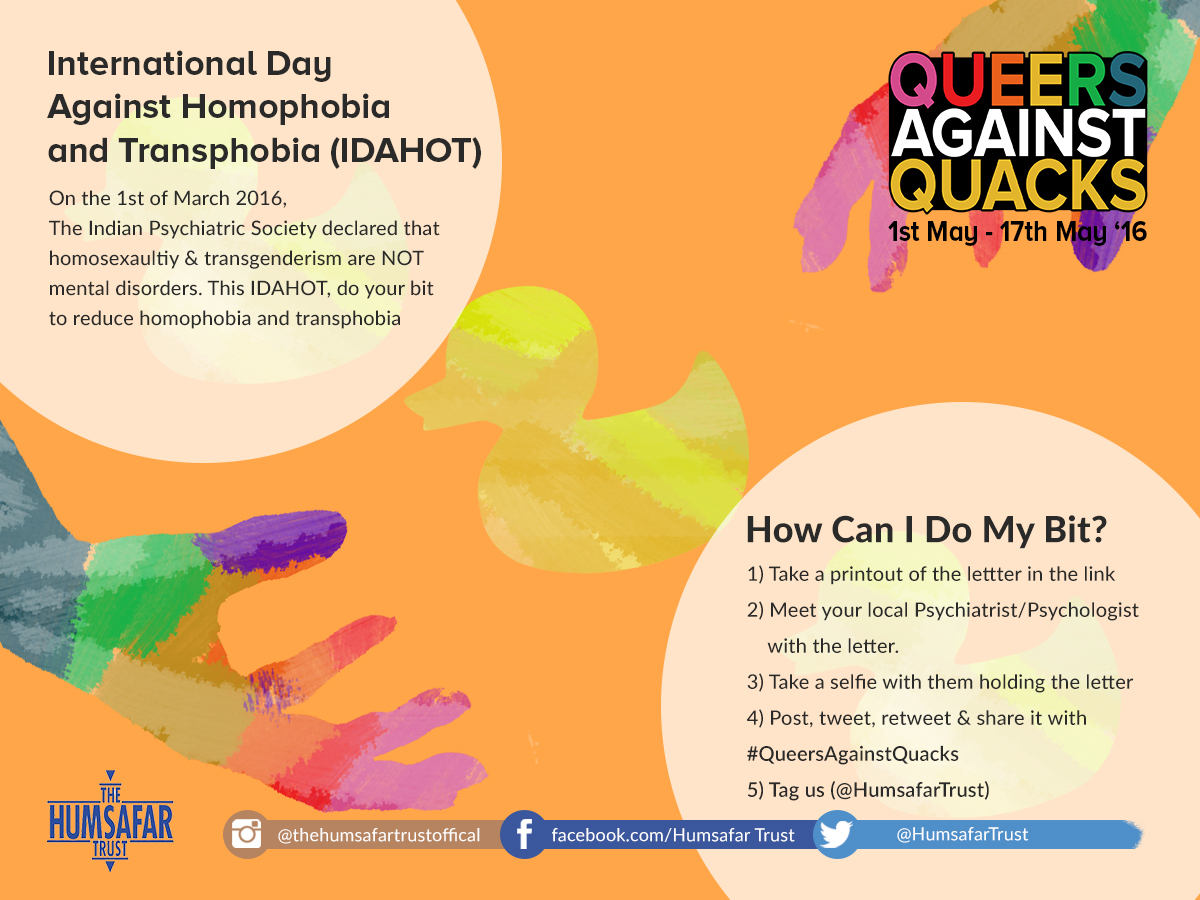 International Day Against Homophobia and Transphobia (IDAHOT)

On the 1st of March 2016, The Indian Psychiatric Society declared that homosexaultiy & transgenderism are NOT mental disorders. This IDAHOT, do your bit to reduce homophobia and transphobia

QUEERS AGAINST QUACKS
1st May - 17th May '16

How Can I Do My Bit?

1) Take a printout of the lettter in the link
2) Meet your local Psychiatrist/Psychologist with the letter.
3) Take a selfie with them holding the letter
4) Post, tweet, retweet & share it with #QueersAgainstQuacks
5) Tag us (@HumsafarTrust)

THE HUMSAFAR TRUST

@thehumsafartrustoffical
facebook.com/Humsafar Trust
@HumsafarTrust